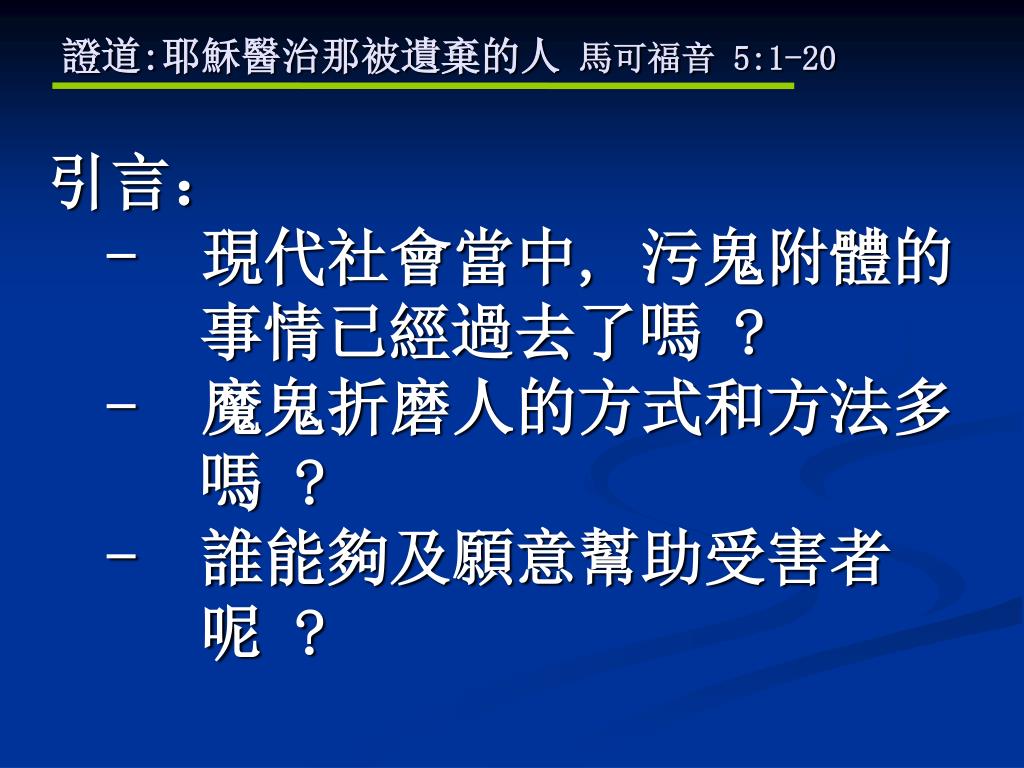 證道:耶穌醫治那被遺棄的人 馬可福音 5:1-20

引言：

- 現代社會當中, 污鬼附體的事情已經過去了嗎 ？
- 魔鬼折磨人的方式和方法多嗎 ？
- 誰能夠及願意幫助受害者呢 ？